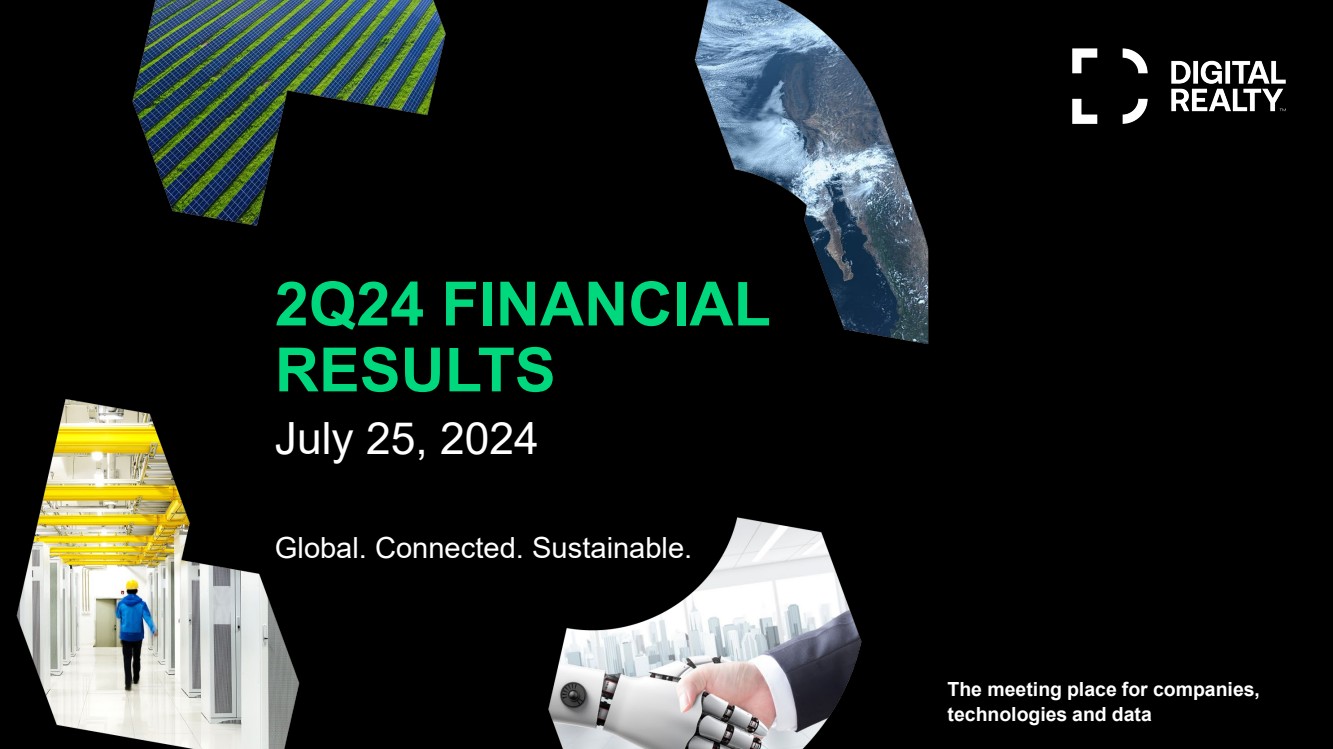 DIGITAL REALTY™

2Q24 FINANCIAL RESULTS

July 25, 2024

Global. Connected. Sustainable.

The meeting place for companies, technologies and data